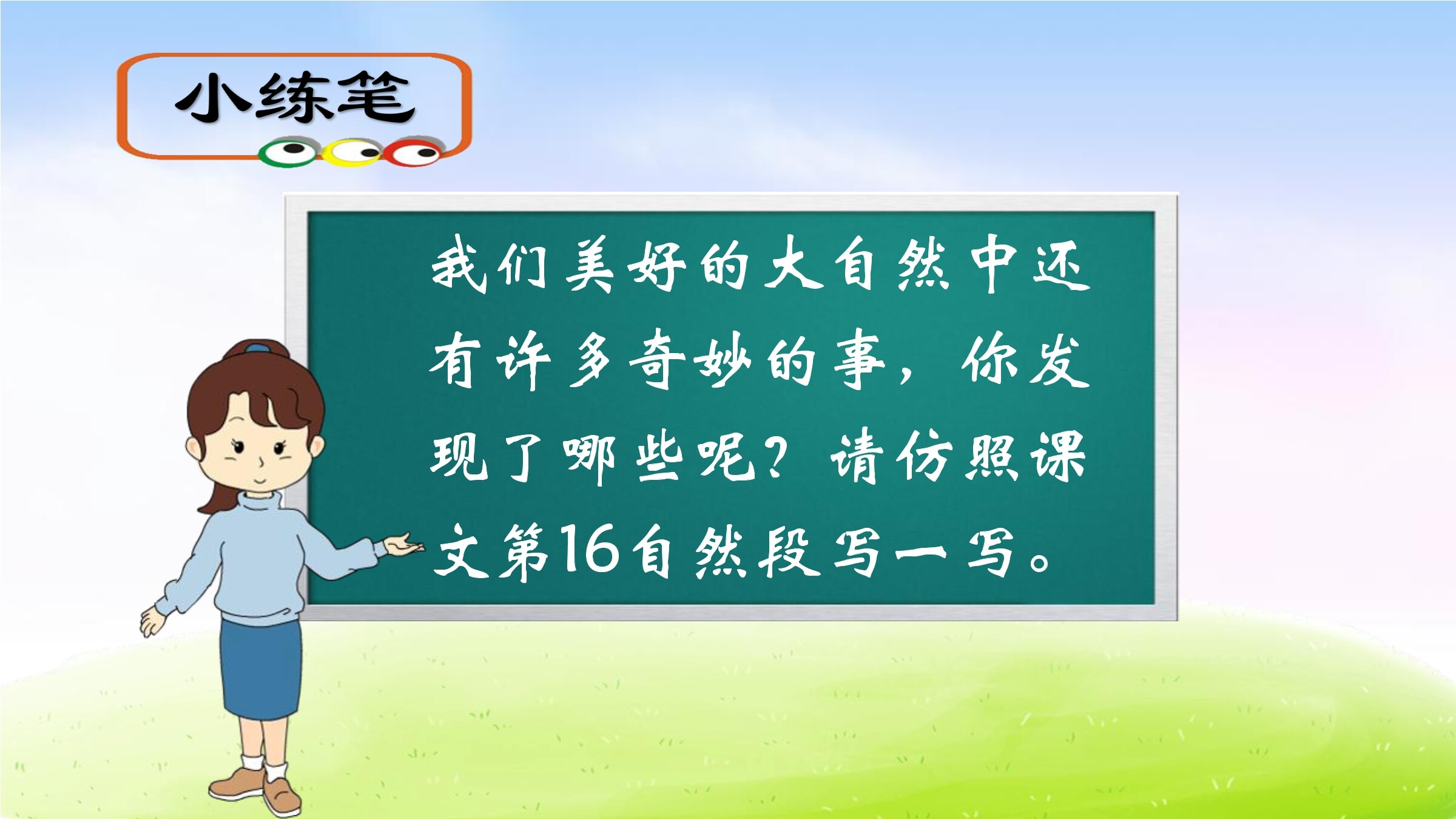 小练笔

我们美好的大自然中还有许多奇妙的事，你发现了哪些呢？请仿照课文第16自然段写一写。